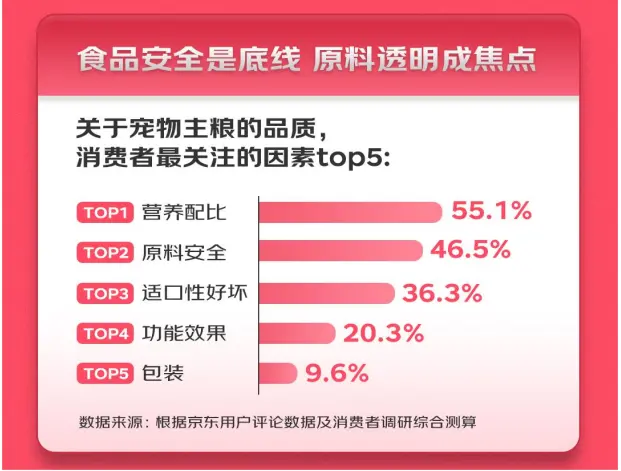 食品安全是底线 原料透明成焦点

关于宠物主粮的品质，
消费者最关注的因素top5:

TOP1 营养配比 55.1%
TOP2 原料安全 46.5%
TOP3 适口性好坏 36.3%
TOP4 功能效果 20.3%
TOP5 包装 9.6%

数据来源：根据京东用户评论数据及消费者调研综合测算